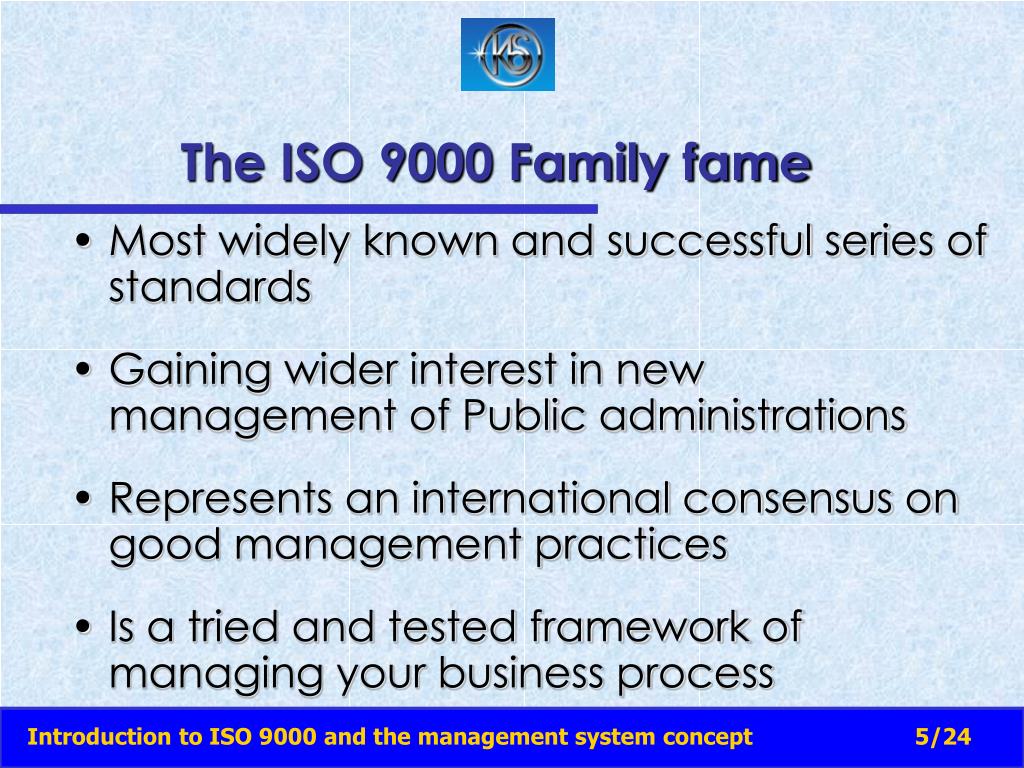 KS

The ISO 9000 Family fame

• Most widely known and successful series of standards

• Gaining wider interest in new management of Public administrations

• Represents an international consensus on good management practices

• Is a tried and tested framework of managing your business process

Introduction to ISO 9000 and the management system concept 5/24